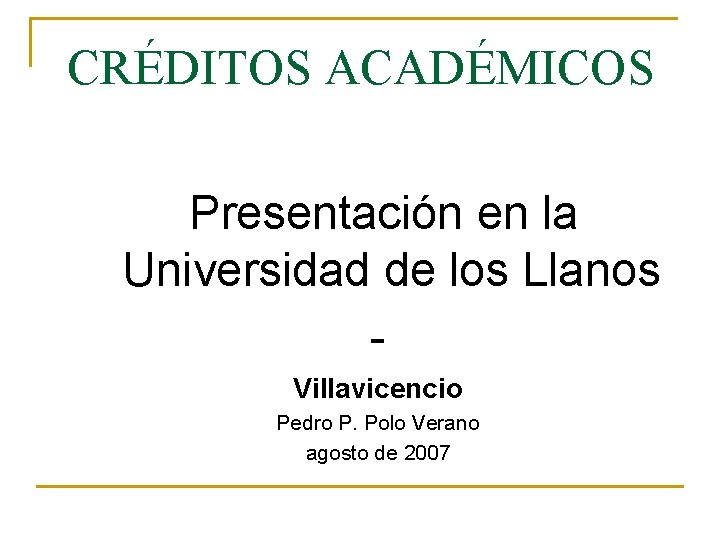 CRÉDITOS ACADÉMICOS

Presentación en la Universidad de los Llanos

-

Villavicencio

Pedro P. Polo Verano

agosto de 2007